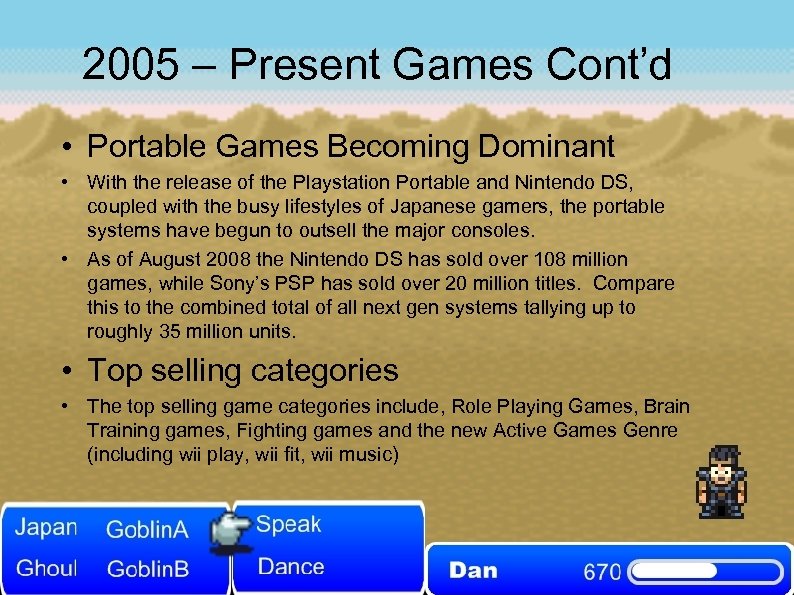 2005 – Present Games Cont'd

• Portable Games Becoming Dominant

• With the release of the Playstation Portable and Nintendo DS, coupled with the busy lifestyles of Japanese gamers, the portable systems have begun to outsell the major consoles.

• As of August 2008 the Nintendo DS has sold over 108 million games, while Sony's PSP has sold over 20 million titles. Compare this to the combined total of all next gen systems tallying up to roughly 35 million units.

• Top selling categories

• The top selling game categories include, Role Playing Games, Brain Training games, Fighting games and the new Active Games Genre (including wii play, wii fit, wii music)

Japan GoblinA
Ghoul GoblinB

Speak
Dance

Dan 670